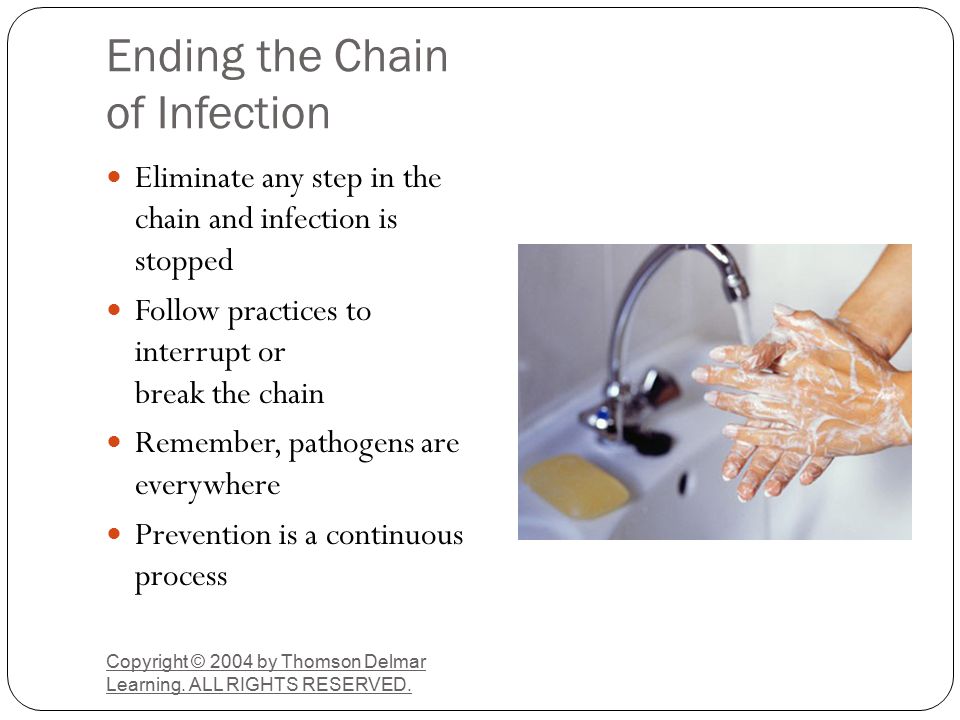 Ending the Chain of Infection

- Eliminate any step in the chain and infection is stopped
- Follow practices to interrupt or break the chain
- Remember, pathogens are everywhere
- Prevention is a continuous process

Copyright © 2004 by Thomson Delmar Learning. ALL RIGHTS RESERVED.